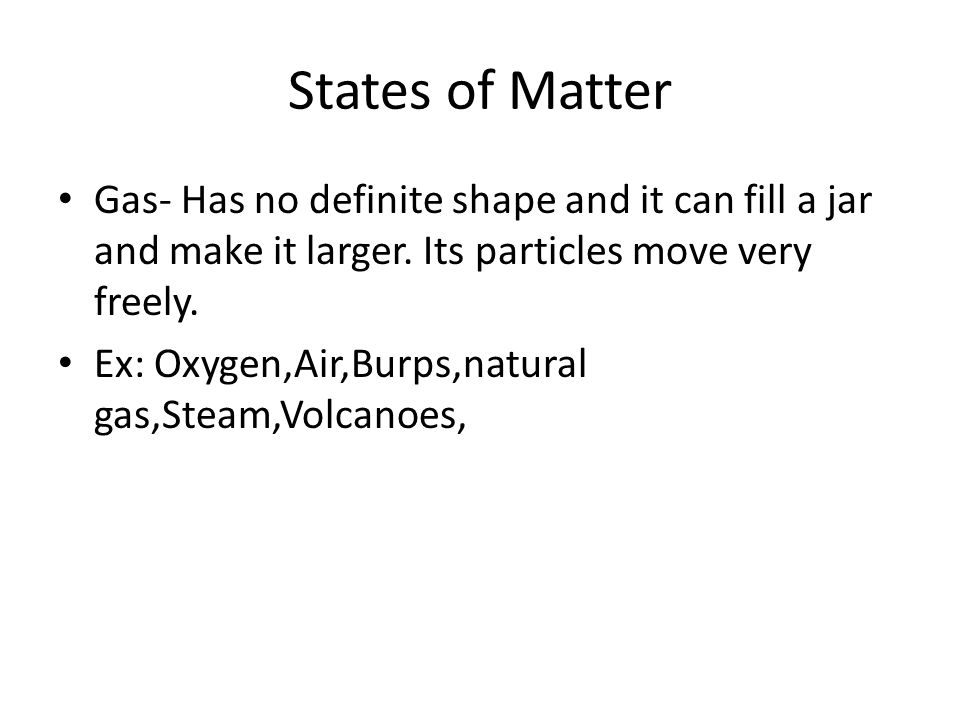 States of Matter

• Gas- Has no definite shape and it can fill a jar and make it larger. Its particles move very freely.

• Ex: Oxygen,Air,Burps,natural gas,Steam,Volcanoes,